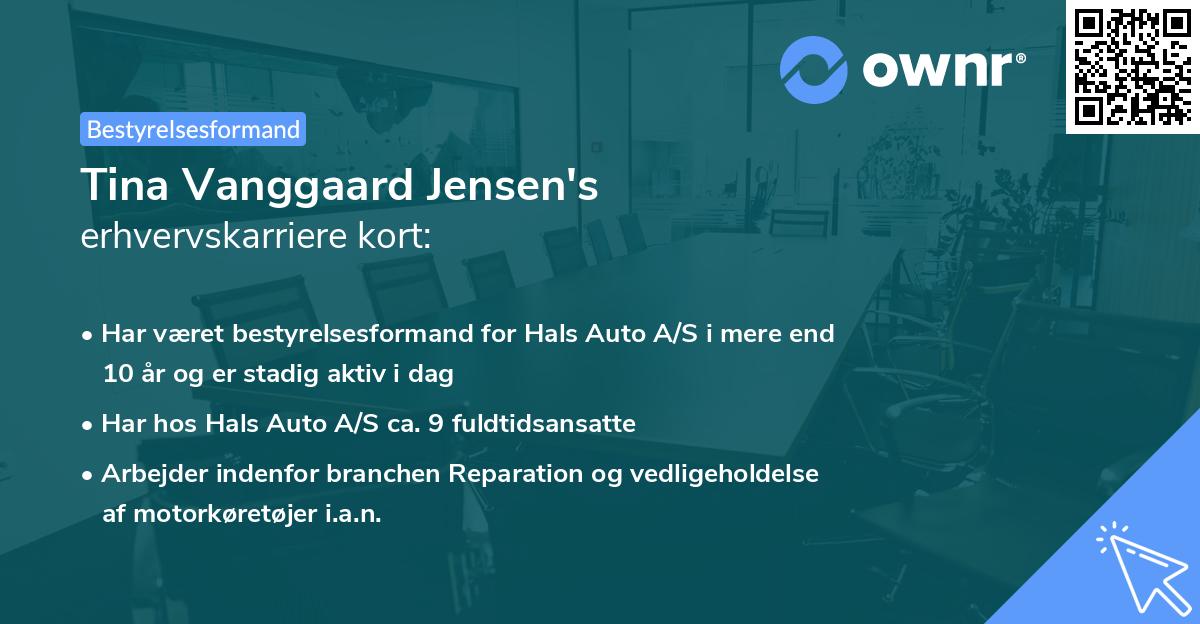 ownr®

Bestyrelsesformand

Tina Vanggaard Jensen's
erhvervskarriere kort:

• Har været bestyrelsesformand for Hals Auto A/S i mere end 10 år og er stadig aktiv i dag

• Har hos Hals Auto A/S ca. 9 fuldtidsansatte

• Arbejder indenfor branchen Reparation og vedligeholdelse af motorkøretøjer i.a.n.